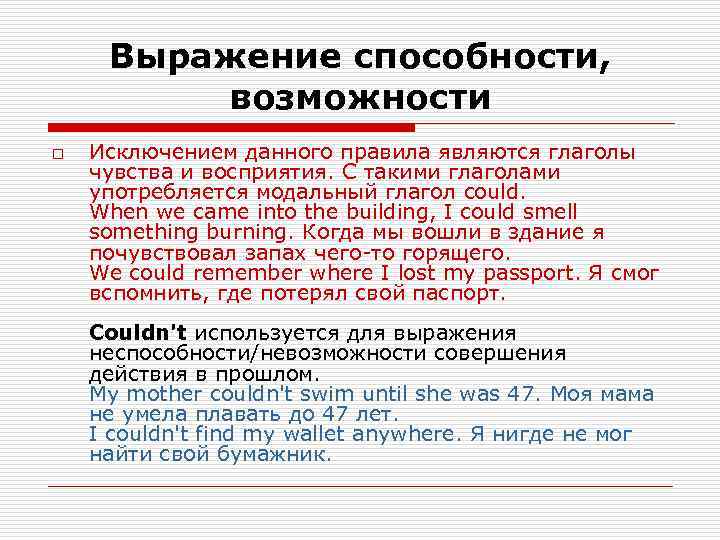 Выражение способности, возможности

Исключением данного правила являются глаголы чувства и восприятия. С такими глаголами употребляется модальный глагол could.
When we came into the building, I could smell something burning. Когда мы вошли в здание я почувствовал запах чего-то горящего.
We could remember where I lost my passport. Я смог вспомнить, где потерял свой паспорт.

Couldn't используется для выражения неспособности/невозможности совершения действия в прошлом.
My mother couldn't swim until she was 47. Моя мама не умела плавать до 47 лет.
I couldn't find my wallet anywhere. Я нигде не мог найти свой бумажник.